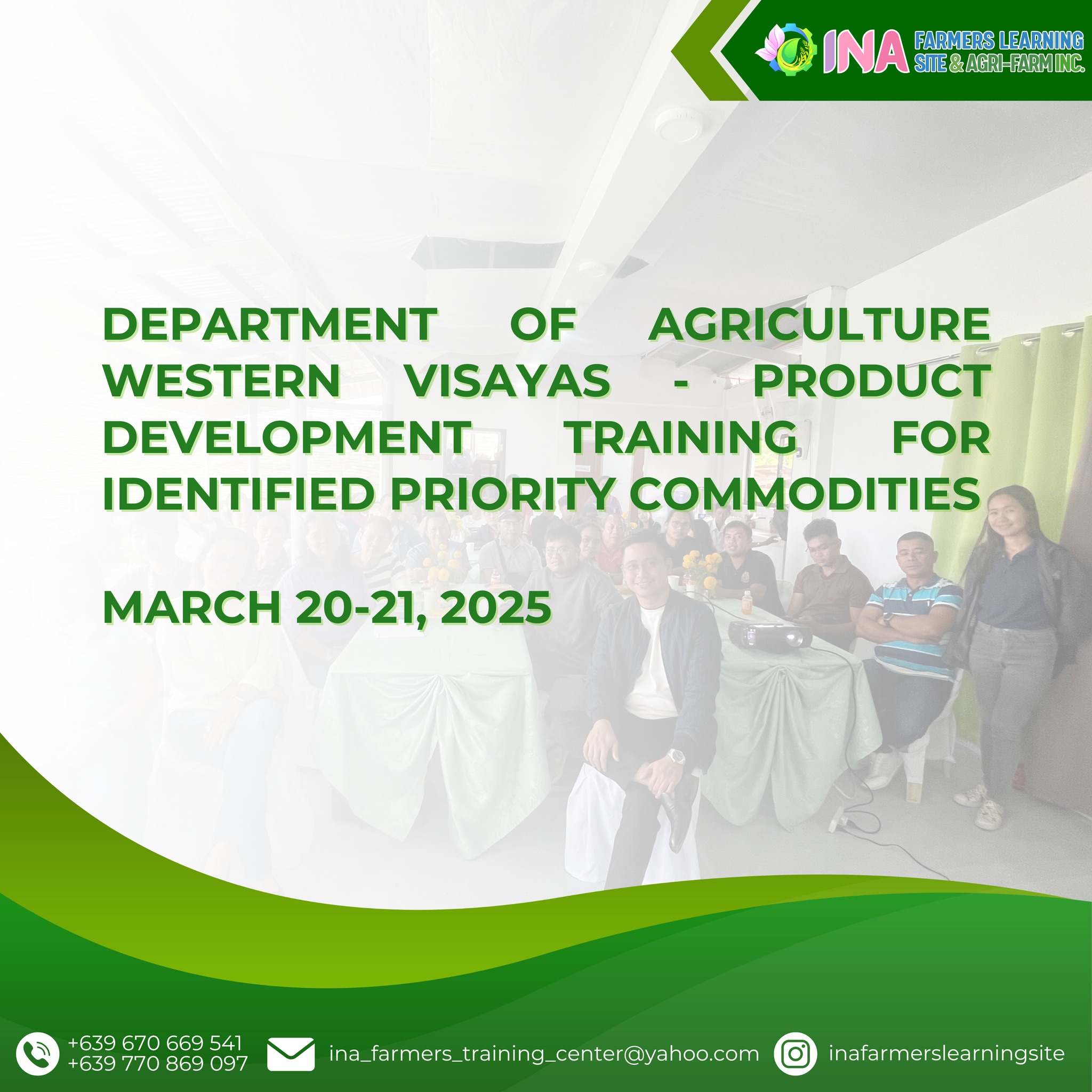 INA FARMERS LEARNING SITE & AGRI-FARM INC.

DEPARTMENT OF AGRICULTURE WESTERN VISAYAS - PRODUCT DEVELOPMENT TRAINING FOR IDENTIFIED PRIORITY COMMODITIES

MARCH 20-21, 2025

+639 670 669 541
+639 770 869 097

ina_farmers_training_center@yahoo.com

inafarmerslearningsite